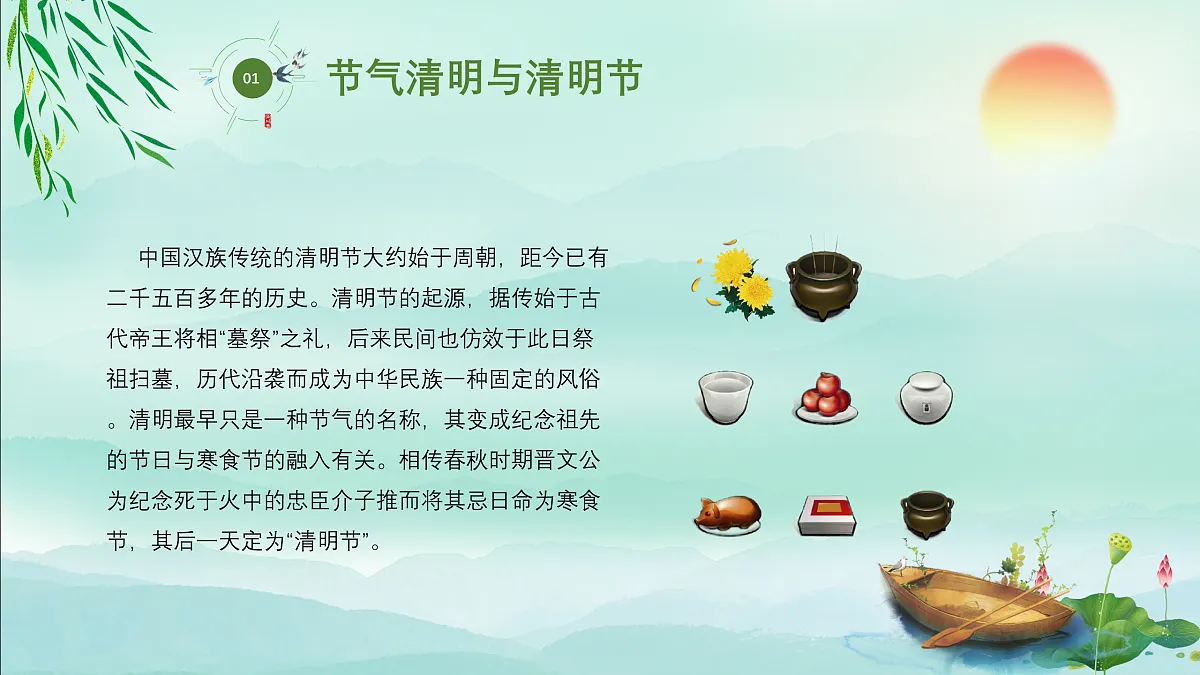 01

节气清明与清明节

中国汉族传统的清明节大约始于周朝，距今已有二千五百多年的历史。清明节的起源，据传始于古代帝王将相“墓祭”之礼，后来民间也仿效于此日祭祖扫墓，历代沿袭而成为中华民族一种固定的风俗。清明最早只是一种节气的名称，其变成纪念祖先的节日与寒食节的融入有关。相传春秋时期晋文公为纪念死于火中的忠臣介子推而将其忌日命为寒食节，其后一天定为“清明节”。